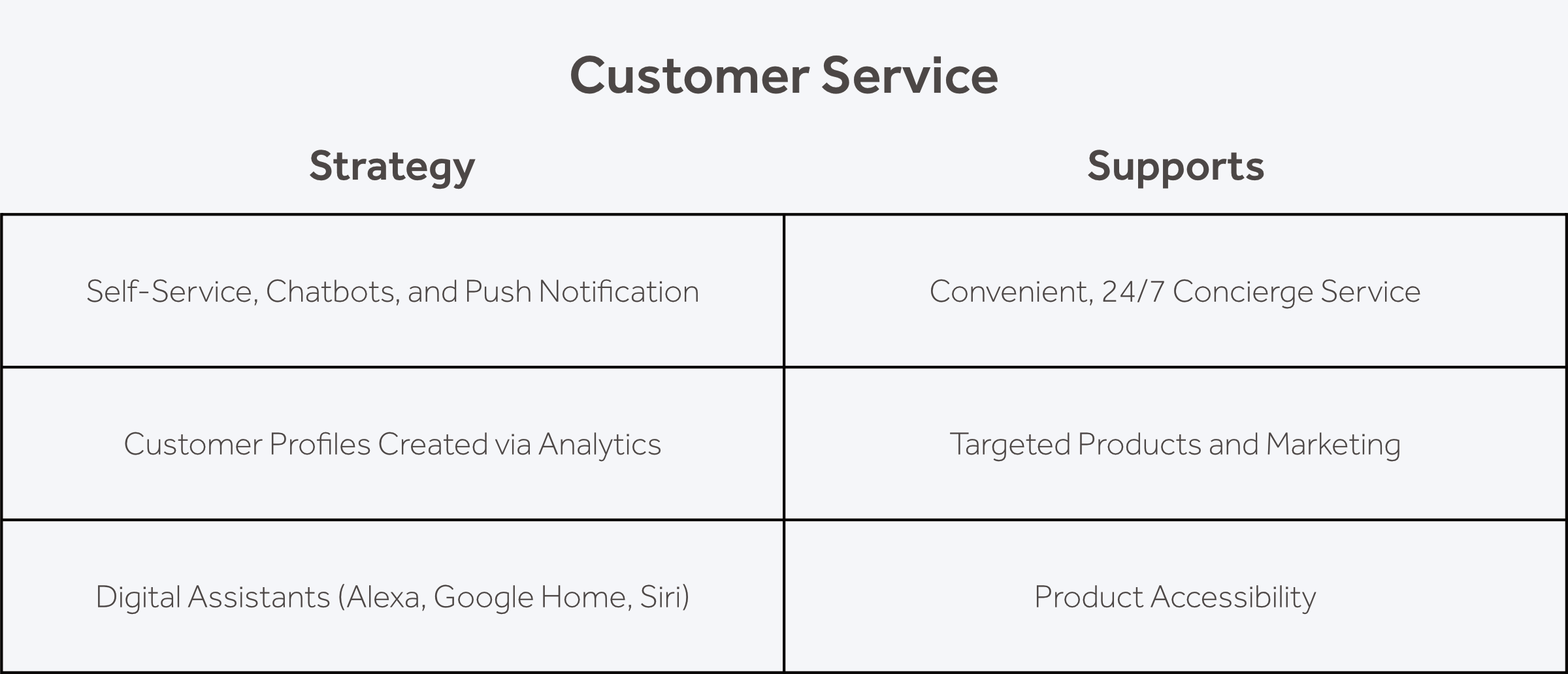 Customer Service

| Strategy | Supports |
|---|---|
| Self-Service, Chatbots, and Push Notification | Convenient, 24/7 Concierge Service |
| Customer Profiles Created via Analytics | Targeted Products and Marketing |
| Digital Assistants (Alexa, Google Home, Siri) | Product Accessibility |